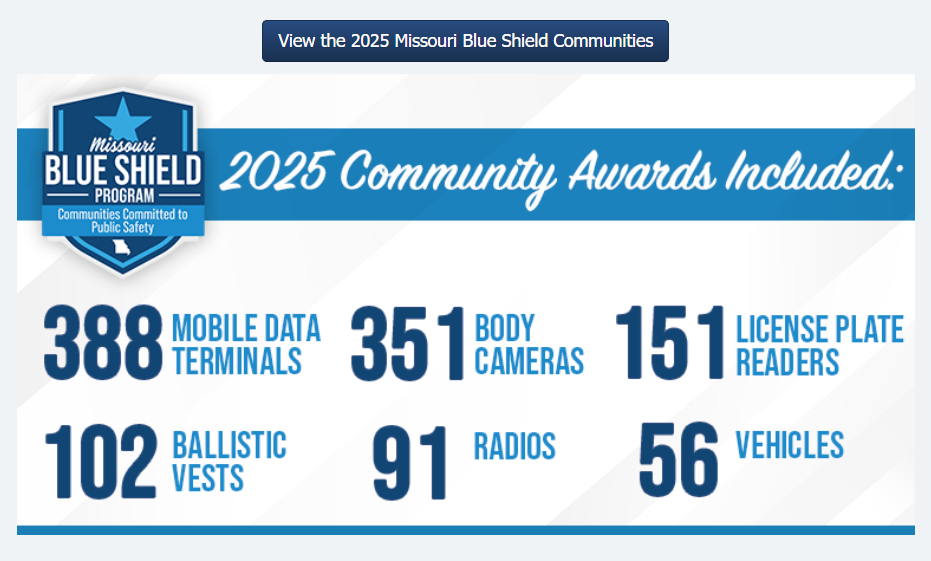 View the 2025 Missouri Blue Shield Communities

Missouri
BLUE SHIELD
PROGRAM
Communities Committed to Public Safety

2025 Community Awards Included:

388 MOBILE DATA TERMINALS

351 BODY CAMERAS

151 LICENSE PLATE READERS

102 BALLISTIC VESTS

91 RADIOS

56 VEHICLES